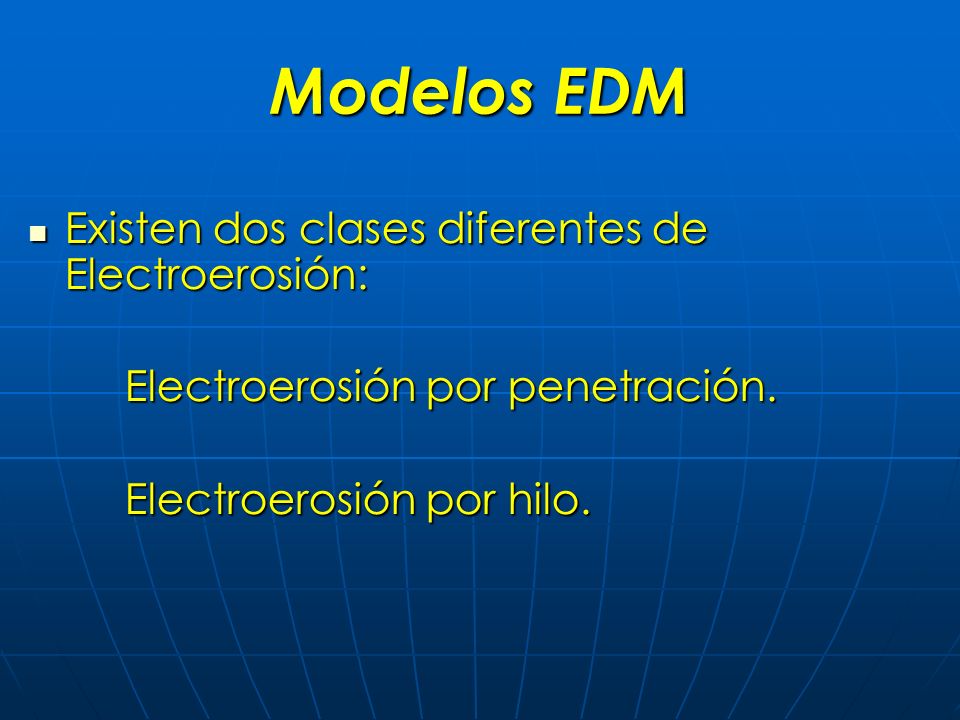 Modelos EDM

Existen dos clases diferentes de Electroerosión:

Electroerosión por penetración.

Electroerosión por hilo.